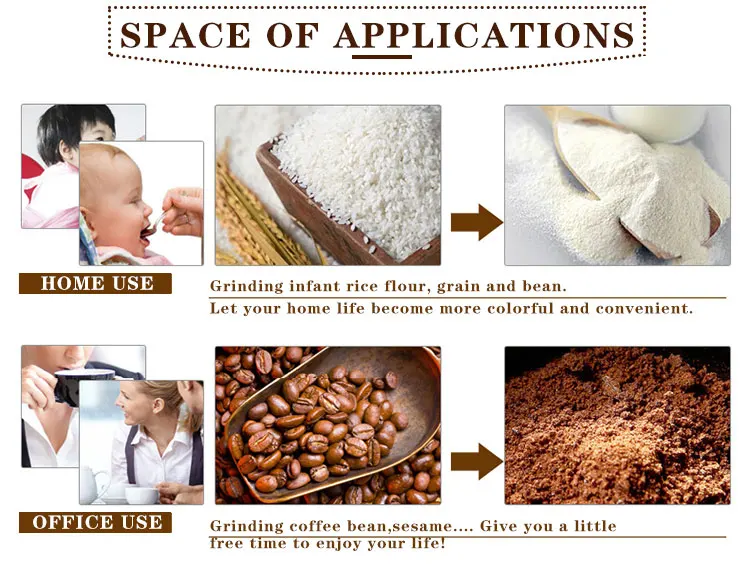 SPACE OF APPLICATIONS

HOME USE

Grinding infant rice flour, grain and bean.
Let your home life become more colorful and convenient.

OFFICE USE

Grinding coffee bean,sesame.... Give you a little free time to enjoy your life!